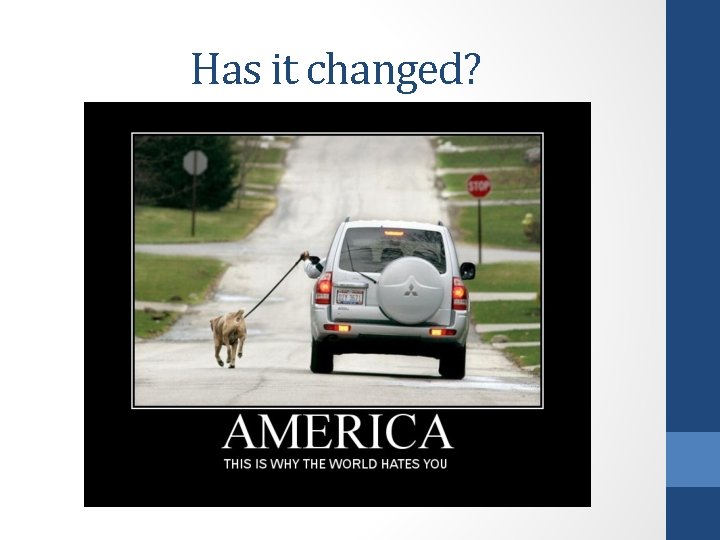 Has it changed?

STOP

AMERICA

THIS IS WHY THE WORLD HATES YOU